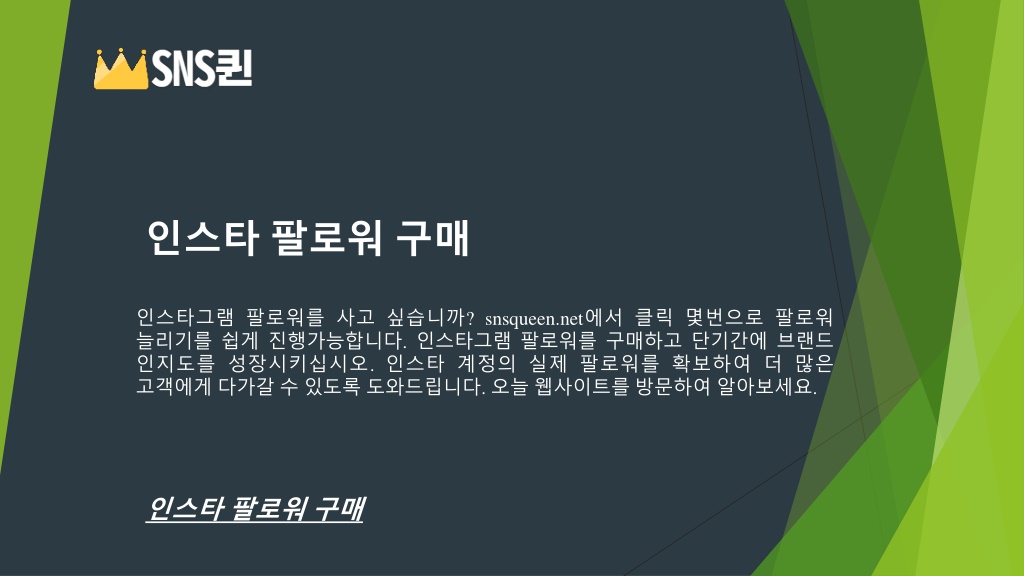 SNS퀸

인스타 팔로워 구매

인스타그램 팔로워를 사고 싶습니까? snsqueen.net에서 클릭 몇번으로 팔로워 늘리기를 쉽게 진행가능합니다. 인스타그램 팔로워를 구매하고 단기간에 브랜드 인지도를 성장시키십시오. 인스타 계정의 실제 팔로워를 확보하여 더 많은 고객에게 다가갈 수 있도록 도와드립니다. 오늘 웹사이트를 방문하여 알아보세요.

인스타 팔로워 구매